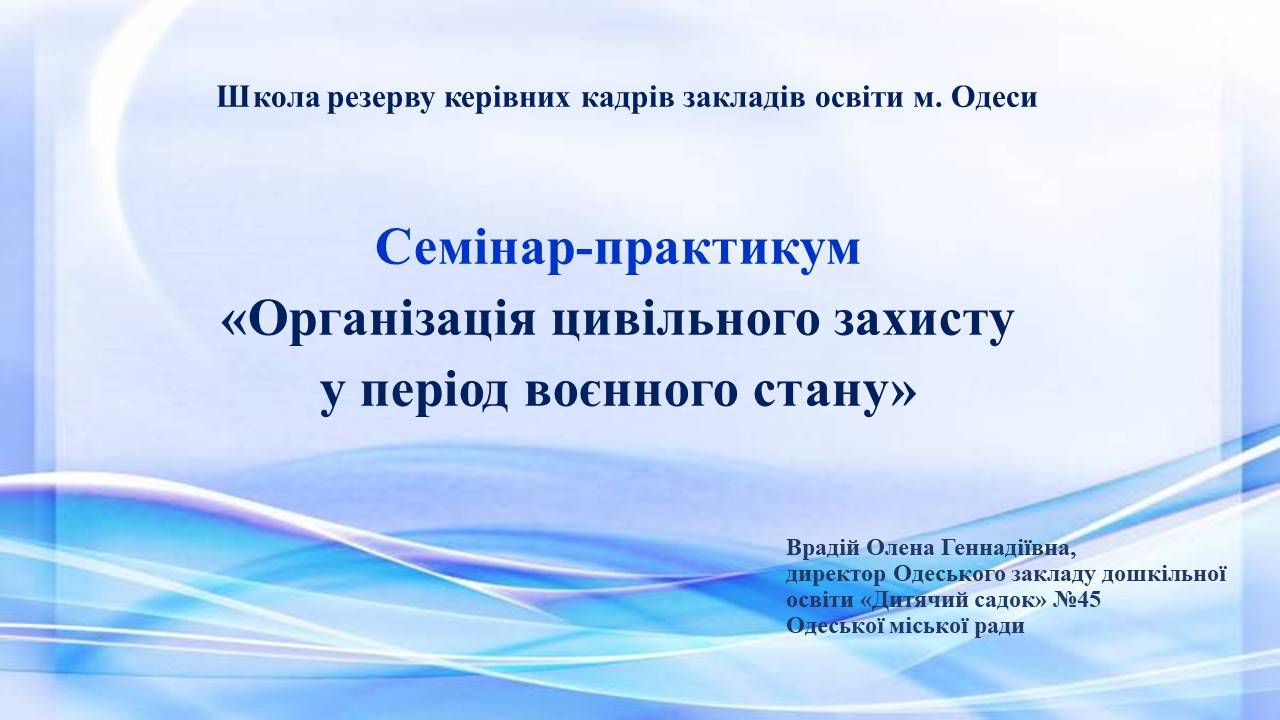 Школа резерву керівних кадрів закладів освіти м. Одеси

Семінар-практикум
«Організація цивільного захисту у період воєнного стану»

Врадій Олена Геннадіївна,
директор Одеського закладу дошкільної освіти «Дитячий садок» №45
Одеської міської ради